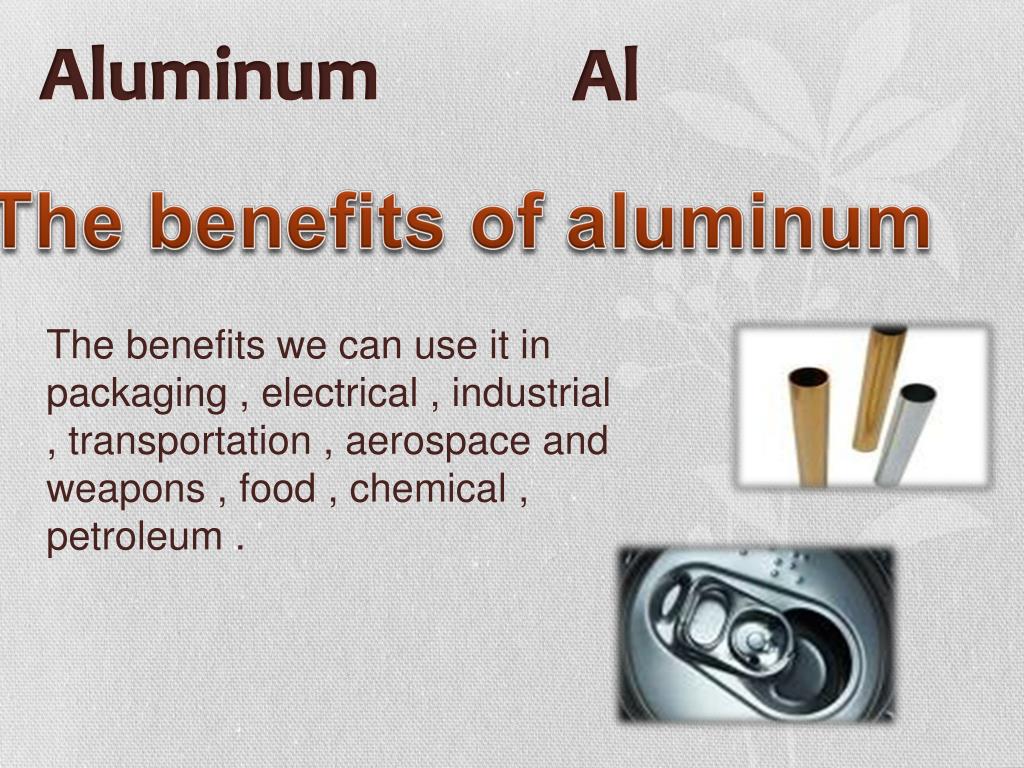 Aluminum Al

The benefits of aluminum

The benefits we can use it in packaging , electrical , industrial , transportation , aerospace and weapons , food , chemical , petroleum .